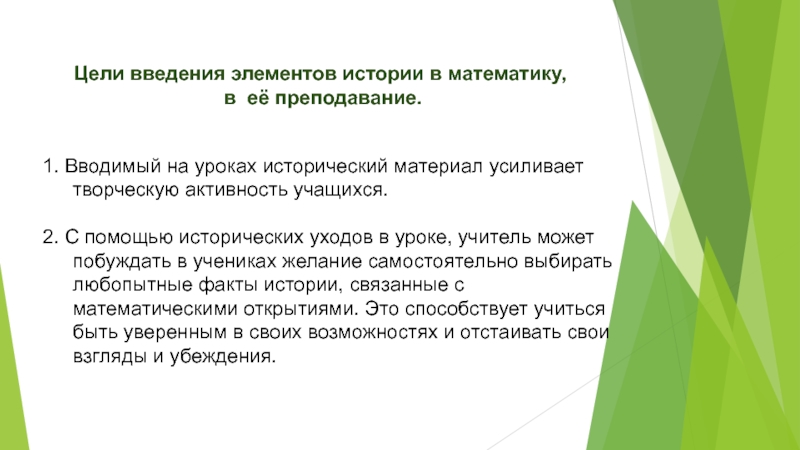 Цели введения элементов истории в математику,
в её преподавание.

1. Вводимый на уроках исторический материал усиливает творческую активность учащихся.

2. С помощью исторических уходов в уроке, учитель может побуждать в учениках желание самостоятельно выбирать любопытные факты истории, связанные с математическими открытиями. Это способствует учиться быть уверенным в своих возможностях и отстаивать свои взгляды и убеждения.